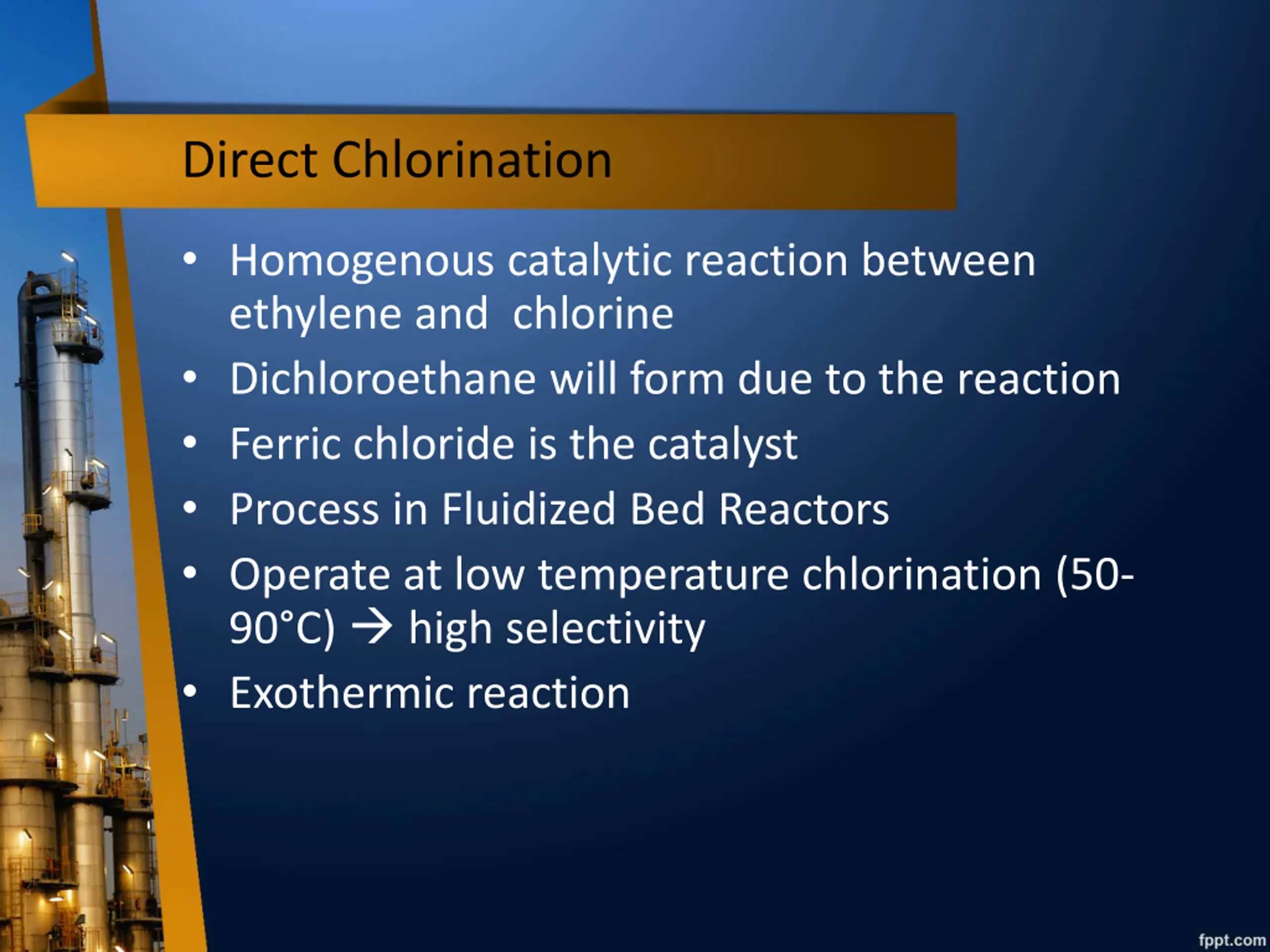 Direct Chlorination

• Homogenous catalytic reaction between ethylene and chlorine
• Dichloroethane will form due to the reaction
• Ferric chloride is the catalyst
• Process in Fluidized Bed Reactors
• Operate at low temperature chlorination (50-90°C) → high selectivity
• Exothermic reaction

fppt.com